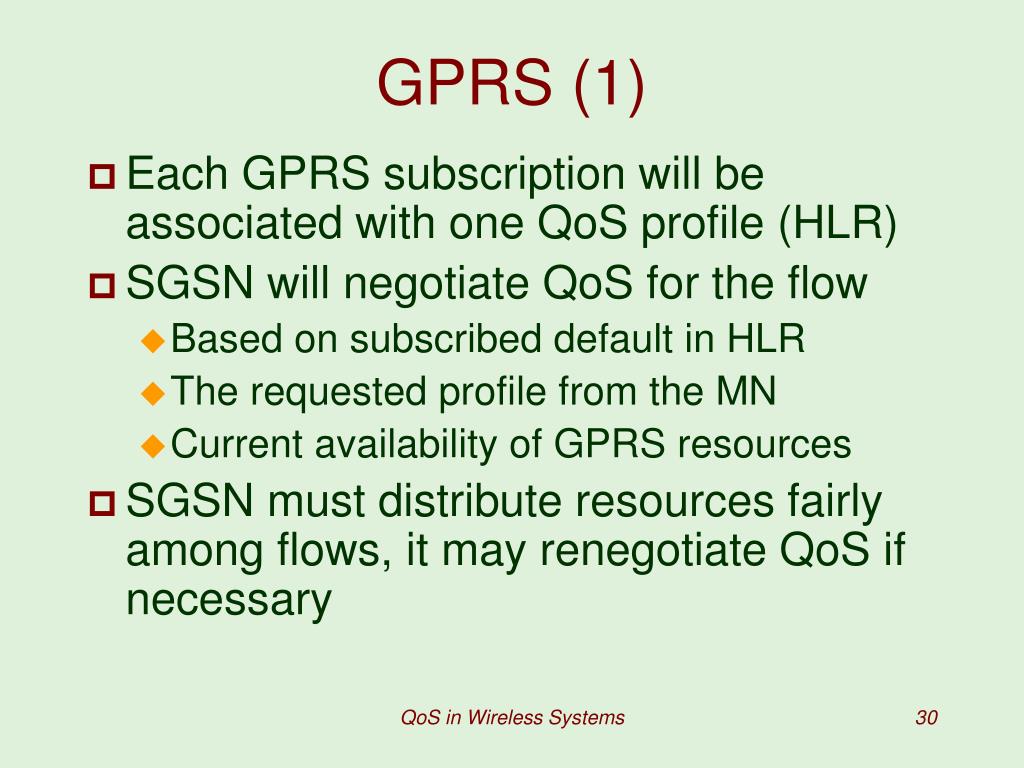 GPRS (1)

Each GPRS subscription will be associated with one QoS profile (HLR)

SGSN will negotiate QoS for the flow

Based on subscribed default in HLR

The requested profile from the MN

Current availability of GPRS resources

SGSN must distribute resources fairly among flows, it may renegotiate QoS if necessary

QoS in Wireless Systems

30